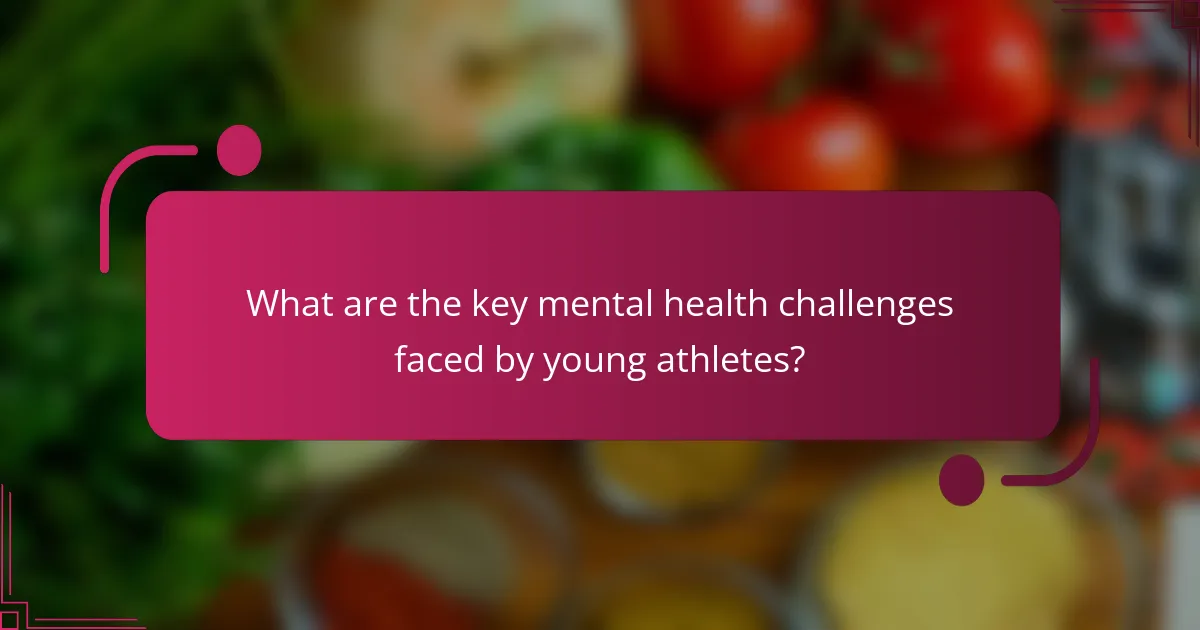 What are the key mental health challenges faced by young athletes?